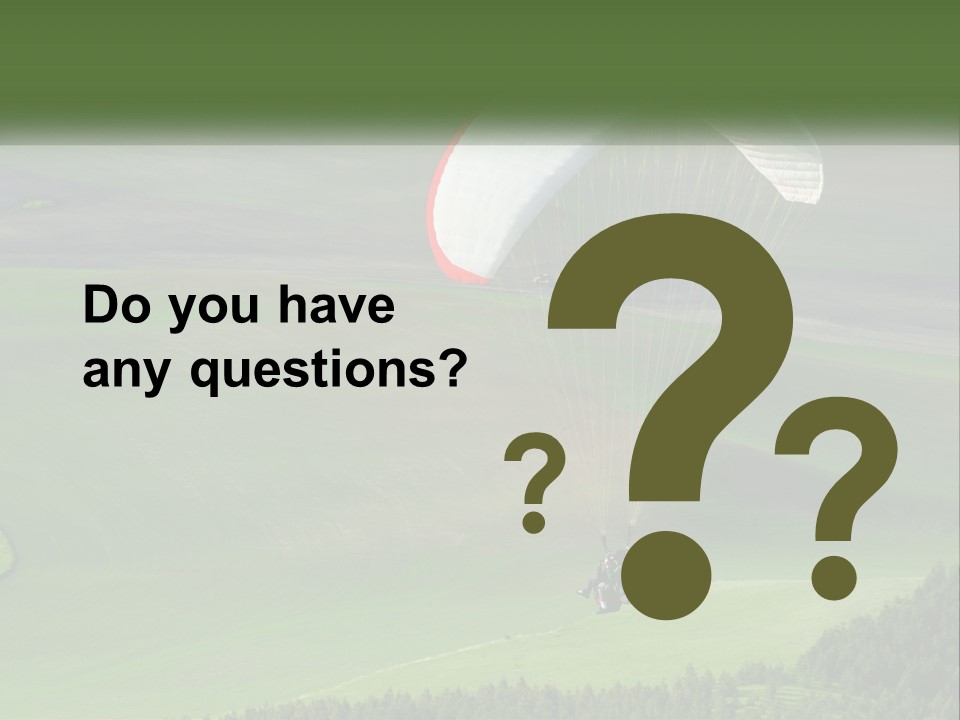 Do you have any questions?

?
?
?